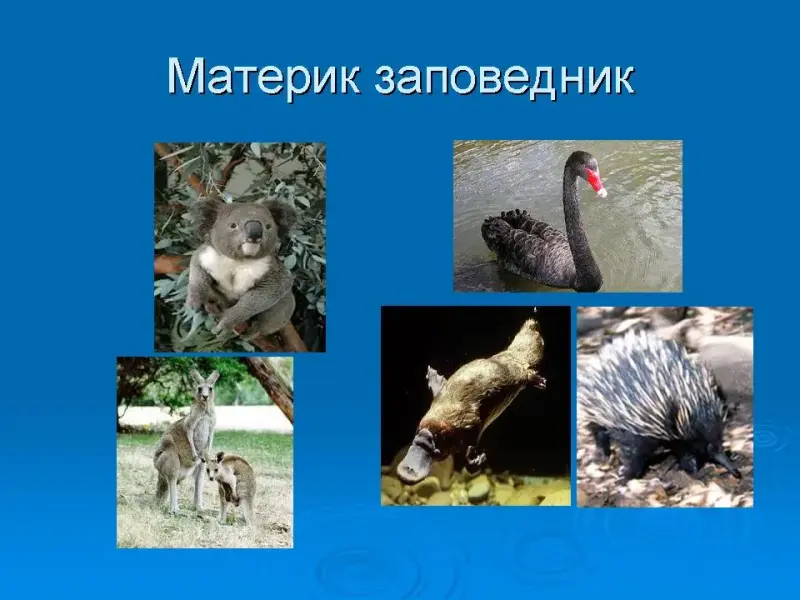 Материк заповедник